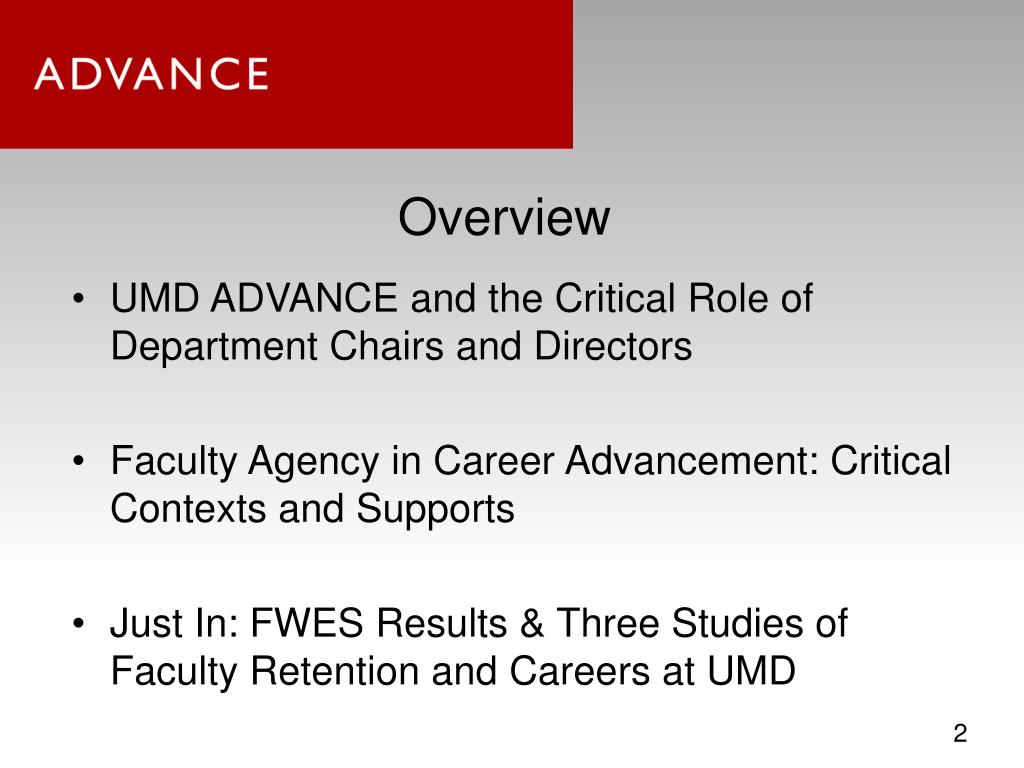 ADVANCE

Overview

• UMD ADVANCE and the Critical Role of Department Chairs and Directors

• Faculty Agency in Career Advancement: Critical Contexts and Supports

• Just In: FWES Results & Three Studies of Faculty Retention and Careers at UMD

2